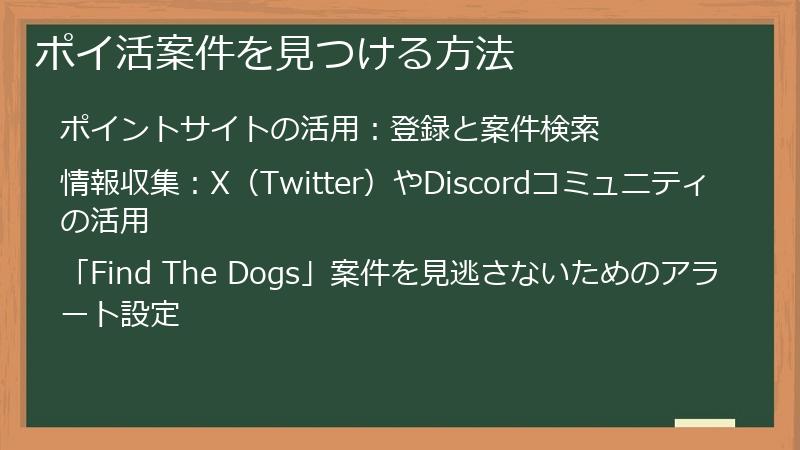 ポイ活案件を見つける方法

ポイントサイトの活用：登録と案件検索

情報収集：X（Twitter）やDiscordコミュニティの活用

「Find The Dogs」案件を見逃さないためのアラート設定